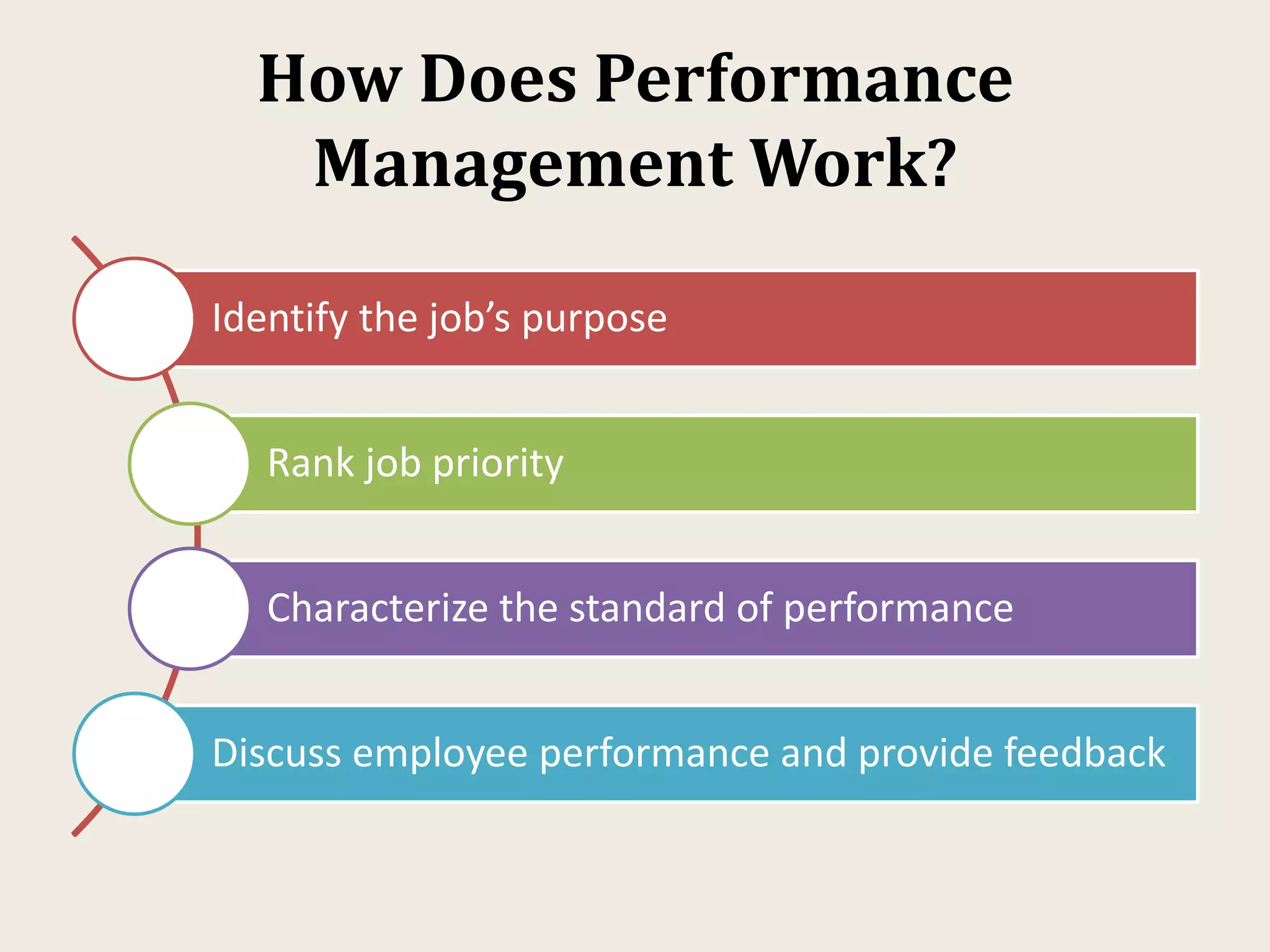 How Does Performance Management Work?

Identify the job’s purpose

Rank job priority

Characterize the standard of performance

Discuss employee performance and provide feedback